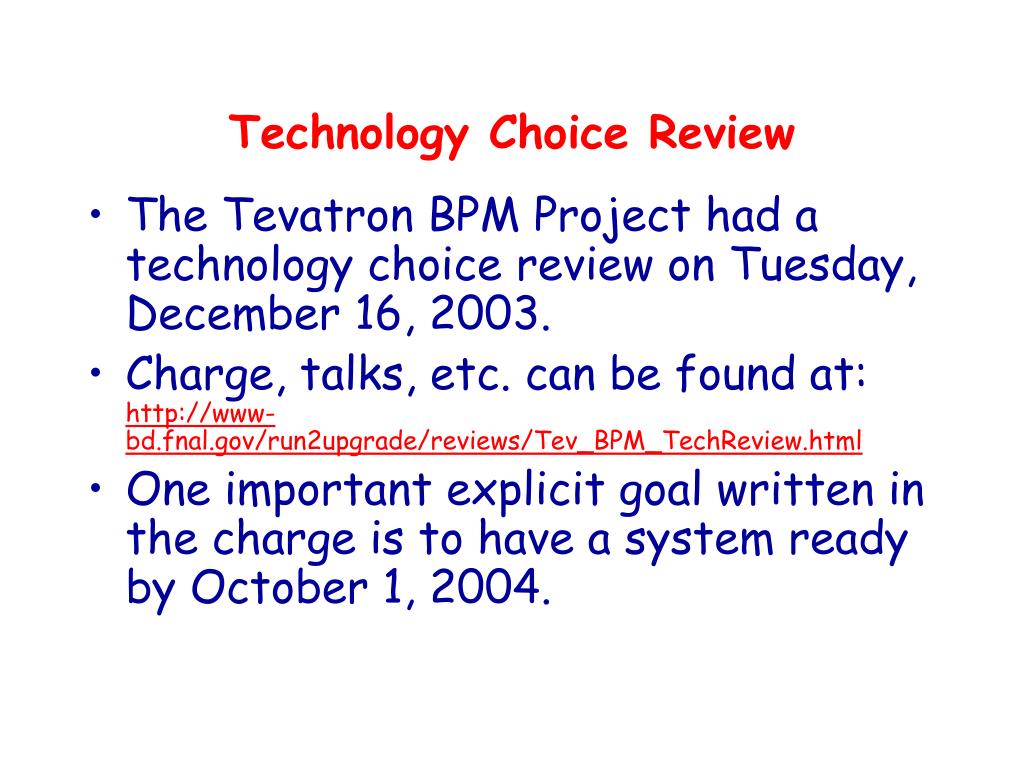 Technology Choice Review

• The Tevatron BPM Project had a technology choice review on Tuesday, December 16, 2003.
• Charge, talks, etc. can be found at: http://www-bd.fnal.gov/run2upgrade/reviews/Tev_BPM_TechReview.html
• One important explicit goal written in the charge is to have a system ready by October 1, 2004.